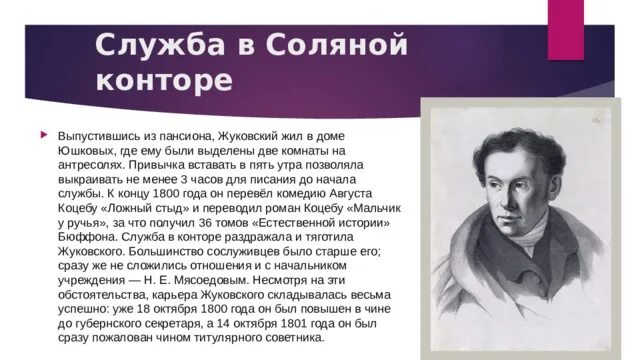 Служба в Соляной конторе

Выпустившись из пансиона, Жуковский жил в доме Юшковых, где ему были выделены две комнаты на антресолях. Привычка вставать в пять утра позволяла выкраивать не менее 3 часов для писания до начала службы. К концу 1800 года он перевёл комедию Августа Коцебу «Ложный стыд» и переводил роман Коцебу «Мальчик у ручья», за что получил 36 томов «Естественной истории» Бюффона. Служба в конторе раздражала и тяготила Жуковского. Большинство сослуживцев было старше его; сразу же не сложились отношения и с начальником учреждения — Н. Е. Мясоедовым. Несмотря на эти обстоятельства, карьера Жуковского складывалась весьма успешно: уже 18 октября 1800 года он был повышен в чине до губернского секретаря, а 14 октября 1801 года он был сразу пожалован чином титулярного советника.